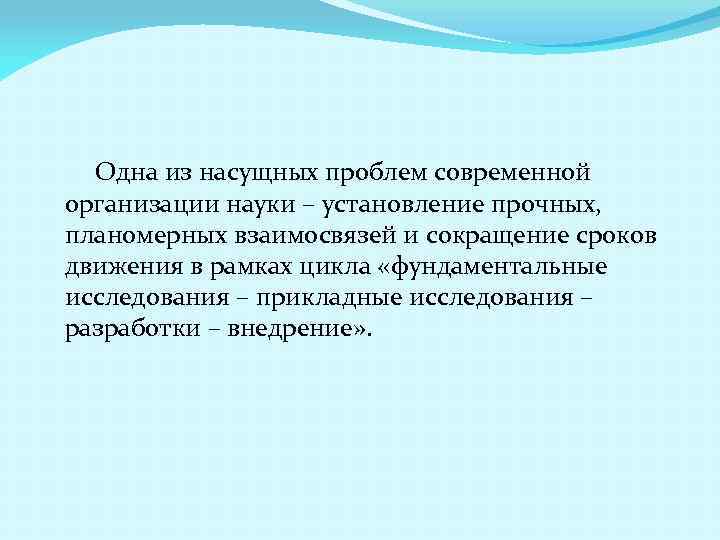 Одна из насущных проблем современной организации науки – установление прочных, планомерных взаимосвязей и сокращение сроков движения в рамках цикла «фундаментальные исследования – прикладные исследования – разработки – внедрение».